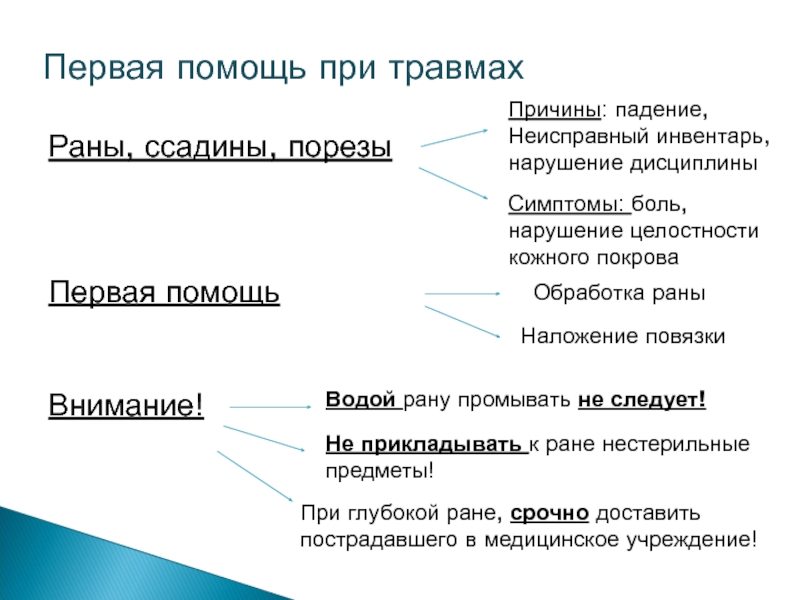 Первая помощь при травмах

Раны, ссадины, порезы

Причины: падение, Неисправный инвентарь, нарушение дисциплины

Симптомы: боль, нарушение целостности кожного покрова

Первая помощь

Обработка раны

Наложение повязки

Внимание!

Водой рану промывать не следует!

Не прикладывать к ране нестерильные предметы!

При глубокой ране, срочно доставить пострадавшего в медицинское учреждение!